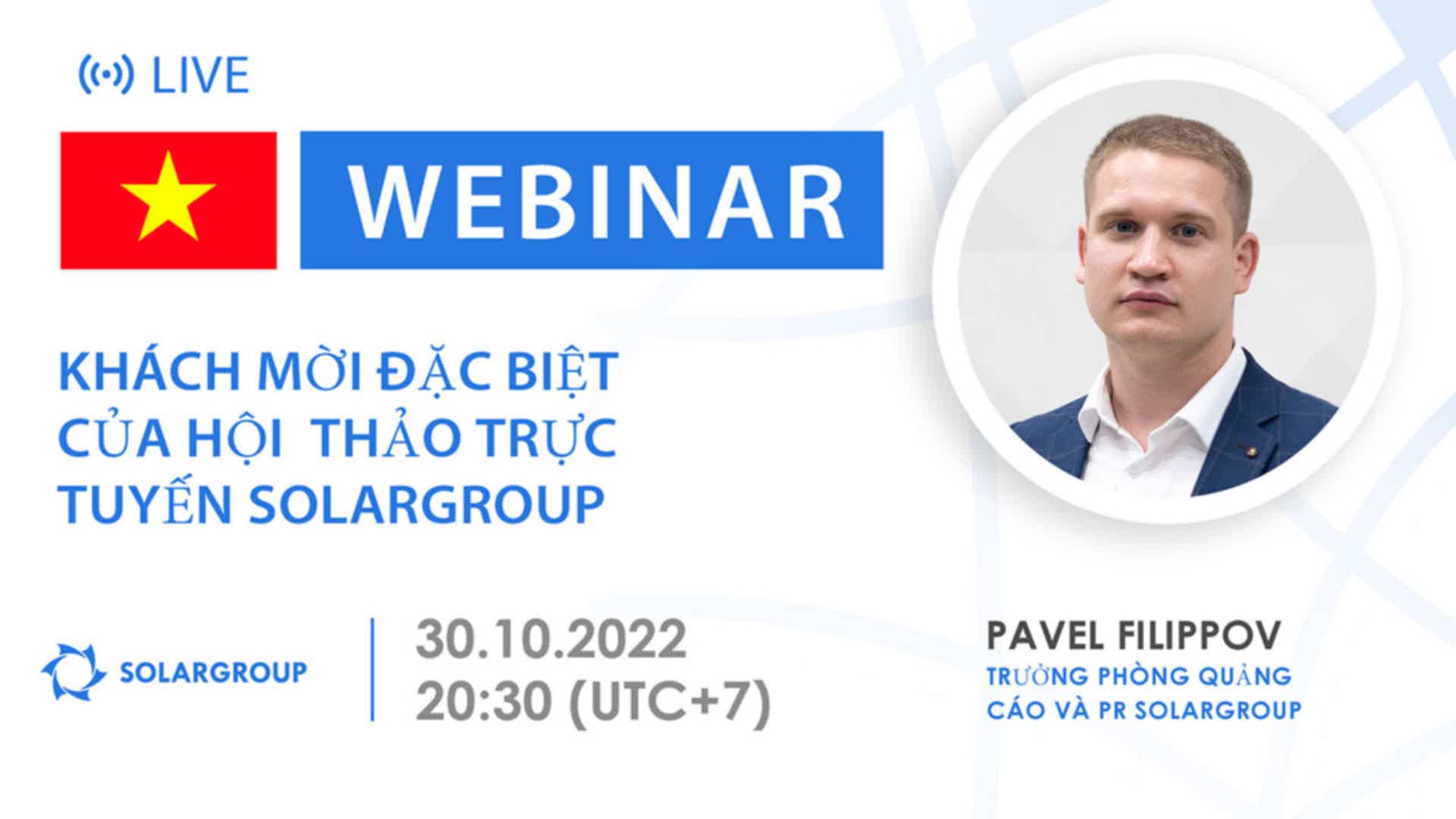 LIVE

WEBINAR

KHÁCH MỜI ĐẶC BIỆT CỦA HỘI THẢO TRỰC TUYẾN SOLARGROUP

SOLARGROUP

30.10.2022
20:30 (UTC+7)

PAVEL FILIPPOV
TRƯỞNG PHÒNG QUẢNG CÁO VÀ PR SOLARGROUP